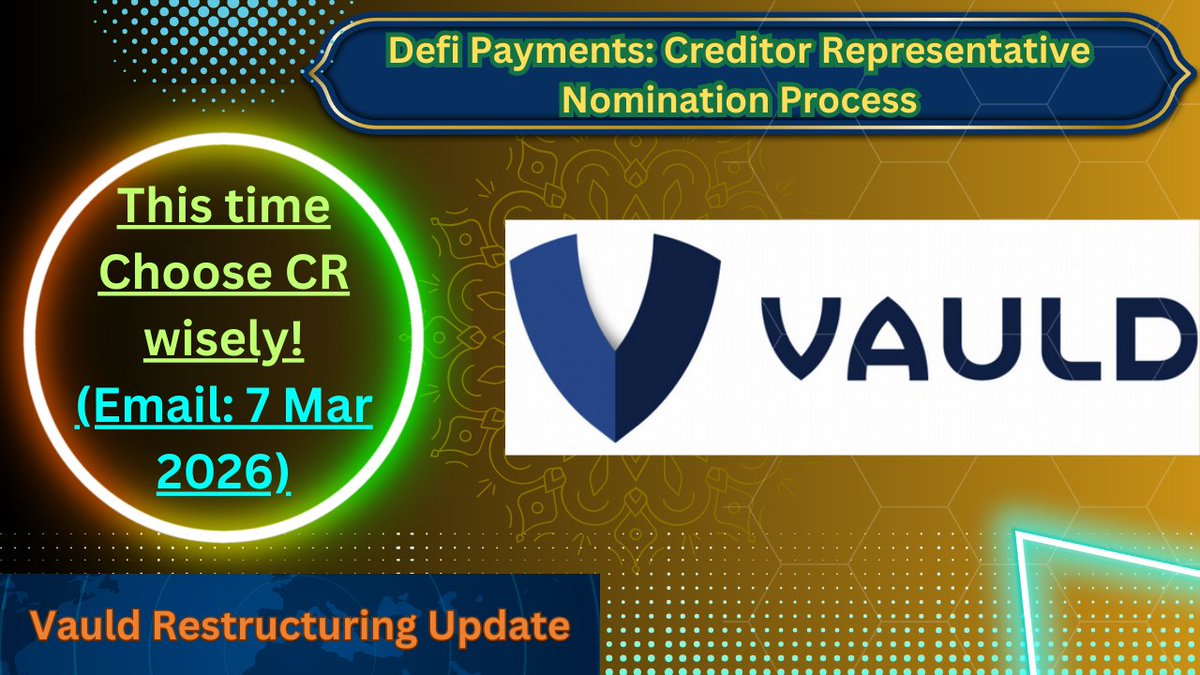 Defi Payments: Creditor Representative Nomination Process

This time Choose CR wisely!
(Email: 7 Mar 2026)

VAULD

Vauld Restructuring Update